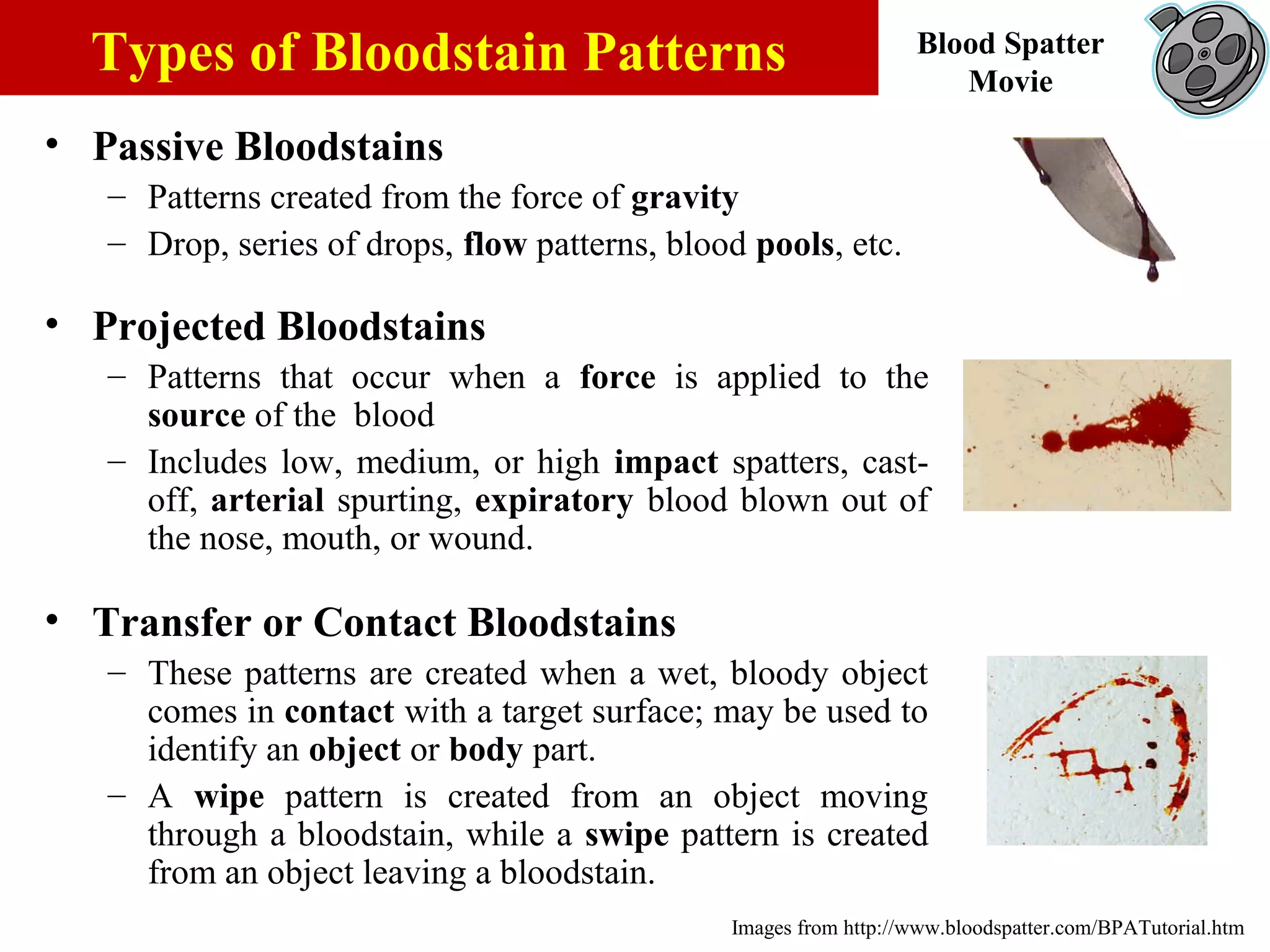 Types of Bloodstain Patterns

Blood Spatter Movie

• Passive Bloodstains
– Patterns created from the force of gravity
– Drop, series of drops, flow patterns, blood pools, etc.

• Projected Bloodstains
– Patterns that occur when a force is applied to the source of the blood
– Includes low, medium, or high impact spatters, cast-off, arterial spurting, expiratory blood blown out of the nose, mouth, or wound.

• Transfer or Contact Bloodstains
– These patterns are created when a wet, bloody object comes in contact with a target surface; may be used to identify an object or body part.
– A wipe pattern is created from an object moving through a bloodstain, while a swipe pattern is created from an object leaving a bloodstain.

Images from http://www.bloodspatter.com/BPATutorial.htm